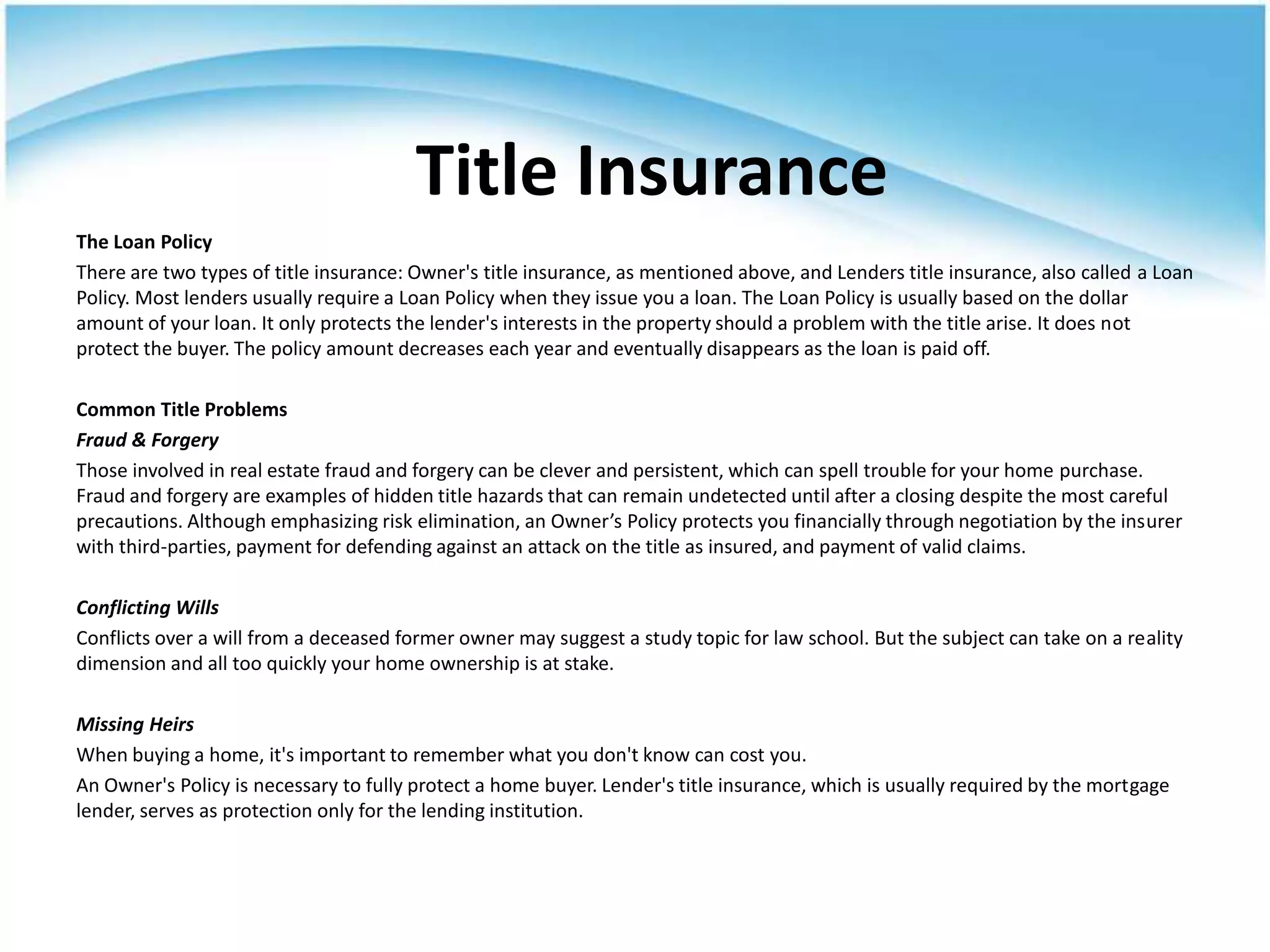 Title Insurance

The Loan Policy

There are two types of title insurance: Owner's title insurance, as mentioned above, and Lenders title insurance, also called a Loan Policy. Most lenders usually require a Loan Policy when they issue you a loan. The Loan Policy is usually based on the dollar amount of your loan. It only protects the lender's interests in the property should a problem with the title arise. It does not protect the buyer. The policy amount decreases each year and eventually disappears as the loan is paid off.

Common Title Problems

Fraud & Forgery

Those involved in real estate fraud and forgery can be clever and persistent, which can spell trouble for your home purchase. Fraud and forgery are examples of hidden title hazards that can remain undetected until after a closing despite the most careful precautions. Although emphasizing risk elimination, an Owner’s Policy protects you financially through negotiation by the insurer with third-parties, payment for defending against an attack on the title as insured, and payment of valid claims.

Conflicting Wills

Conflicts over a will from a deceased former owner may suggest a study topic for law school. But the subject can take on a reality dimension and all too quickly your home ownership is at stake.

Missing Heirs

When buying a home, it's important to remember what you don't know can cost you.

An Owner's Policy is necessary to fully protect a home buyer. Lender's title insurance, which is usually required by the mortgage lender, serves as protection only for the lending institution.